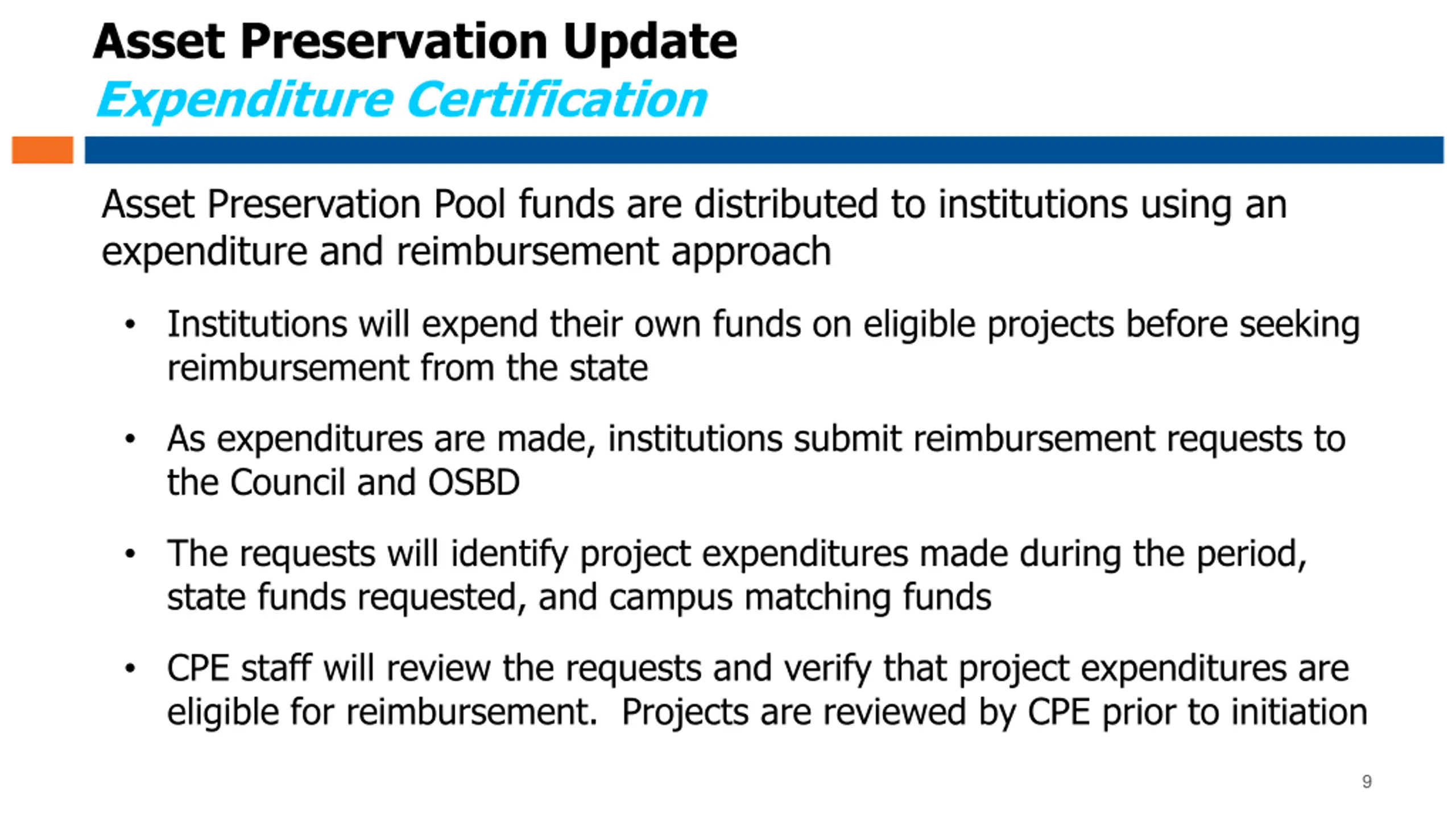 Asset Preservation Update
Expenditure Certification

Asset Preservation Pool funds are distributed to institutions using an expenditure and reimbursement approach

• Institutions will expend their own funds on eligible projects before seeking reimbursement from the state

• As expenditures are made, institutions submit reimbursement requests to the Council and OSBD

• The requests will identify project expenditures made during the period, state funds requested, and campus matching funds

• CPE staff will review the requests and verify that project expenditures are eligible for reimbursement. Projects are reviewed by CPE prior to initiation

9